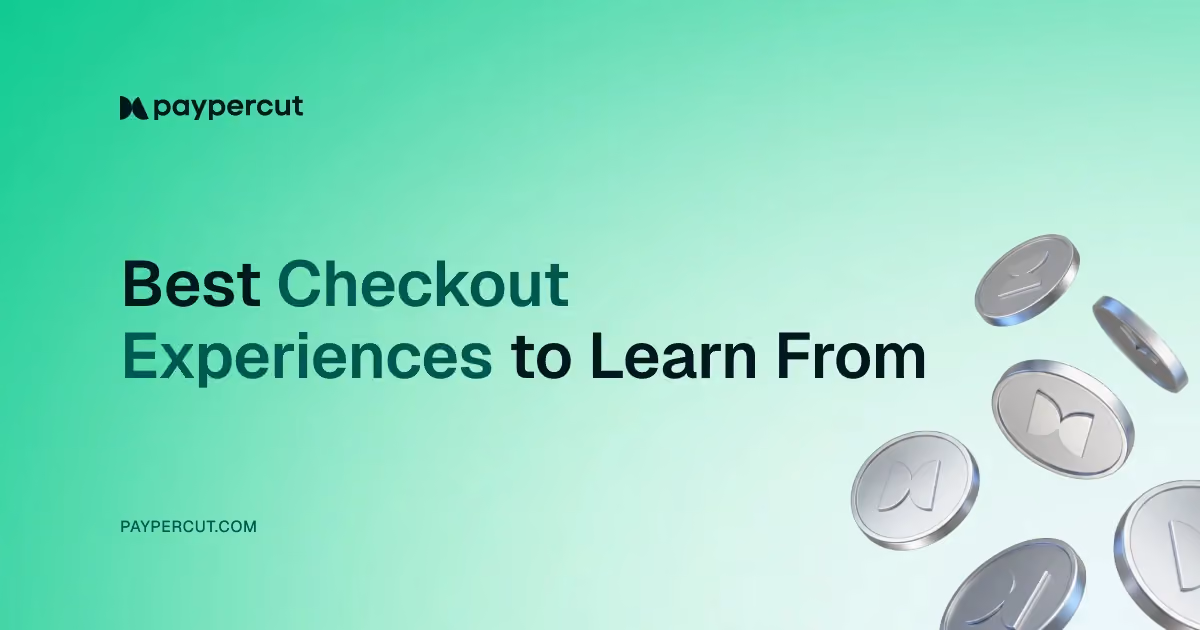 paypercut

Best Checkout Experiences to Learn From

PAYPERCUT.COM